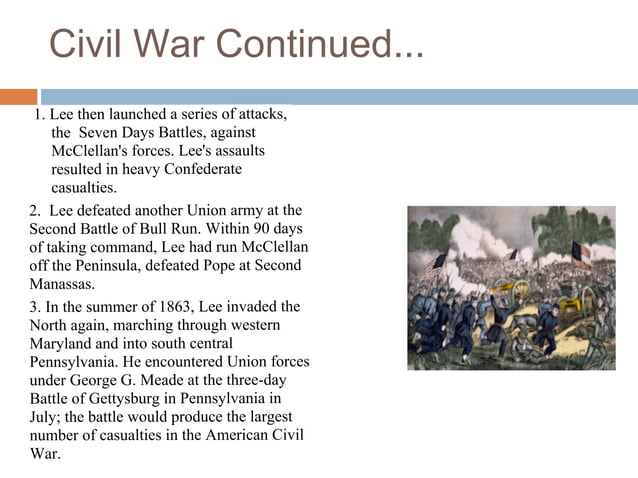 Civil War Continued...

1. Lee then launched a series of attacks, the Seven Days Battles, against McClellan's forces. Lee's assaults resulted in heavy Confederate casualties.

2. Lee defeated another Union army at the Second Battle of Bull Run. Within 90 days of taking command, Lee had run McClellan off the Peninsula, defeated Pope at Second Manassas.

3. In the summer of 1863, Lee invaded the North again, marching through western Maryland and into south central Pennsylvania. He encountered Union forces under George G. Meade at the three-day Battle of Gettysburg in Pennsylvania in July; the battle would produce the largest number of casualties in the American Civil War.